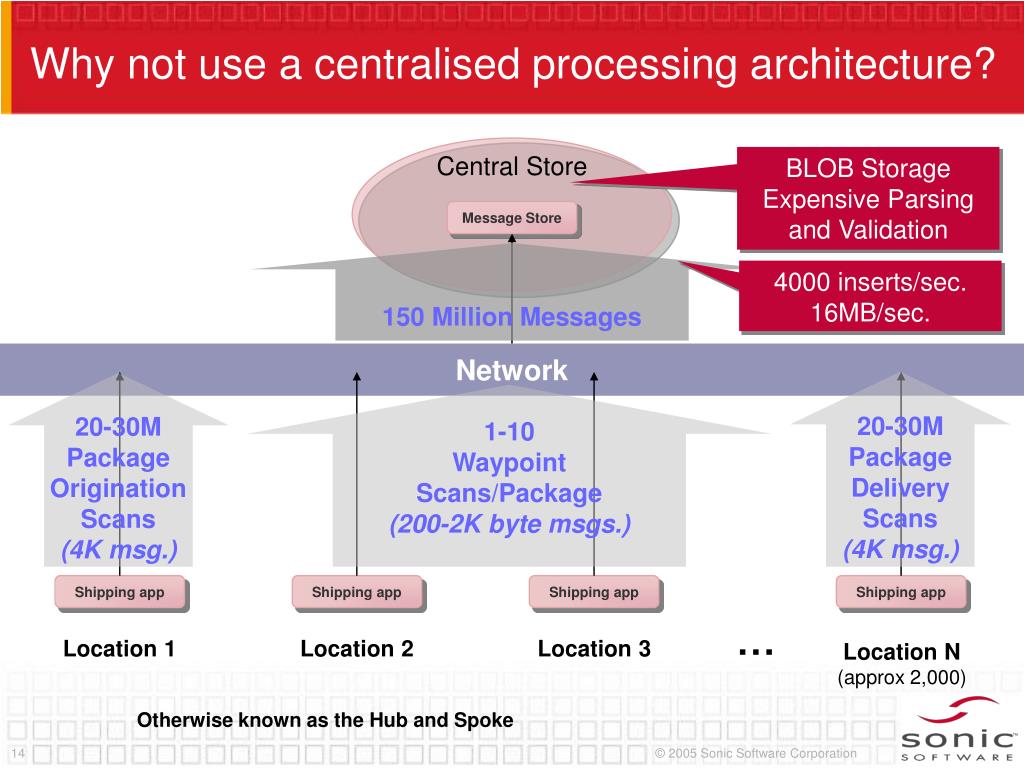 Why not use a centralised processing architecture?

Central Store

Message Store

BLOB Storage Expensive Parsing and Validation

4000 inserts/sec. 16MB/sec.

150 Million Messages

Network

20-30M Package Origination Scans (4K msg.)

1-10 Waypoint Scans/Package (200-2K byte msgs.)

20-30M Package Delivery Scans (4K msg.)

Shipping app

Shipping app

Shipping app

Shipping app

Location 1

Location 2

Location 3

...

Location N (approx 2,000)

Otherwise known as the Hub and Spoke

14

© 2005 Sonic Software Corporation

sonic SOFTWARE